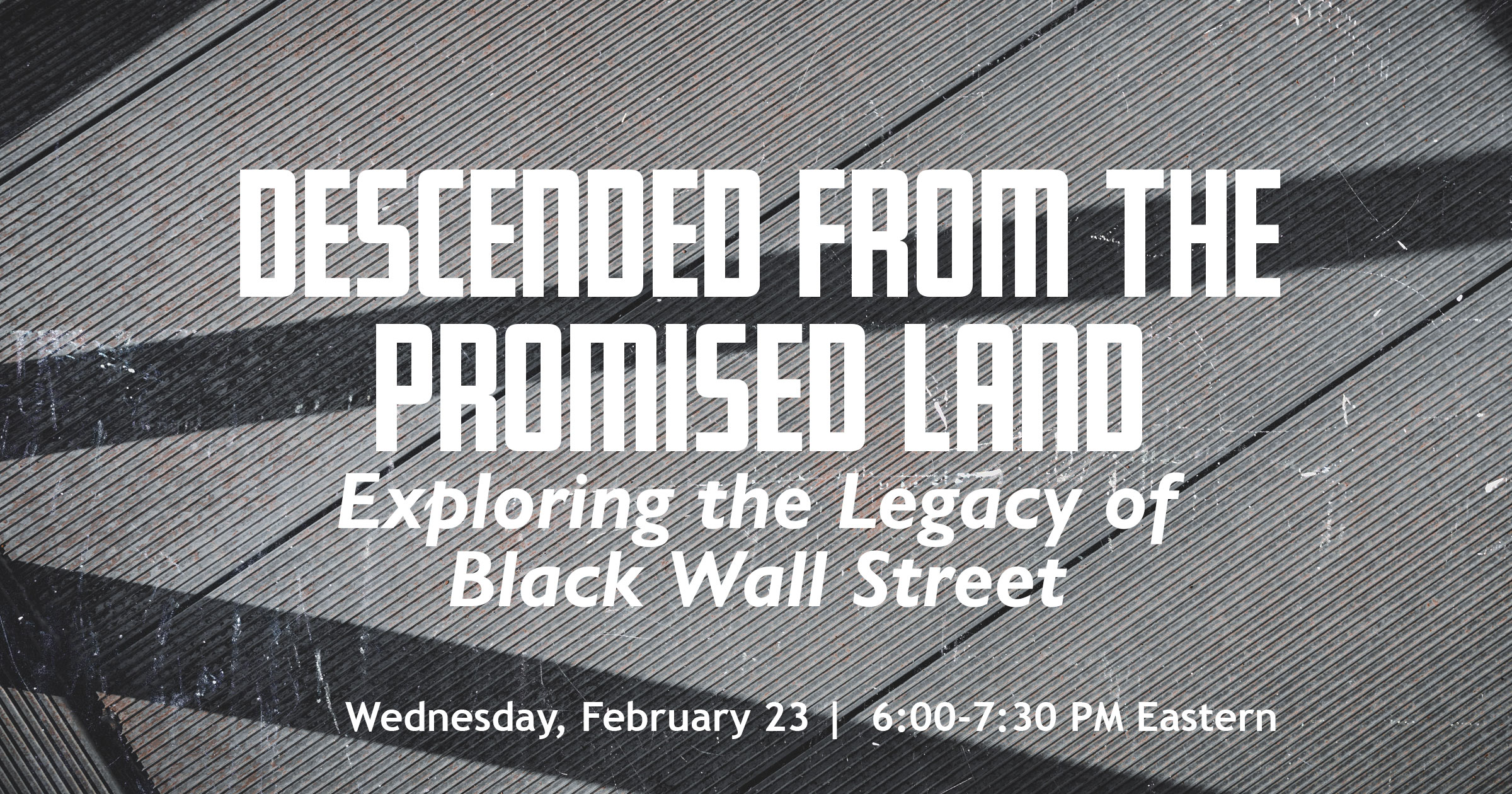 DESCENDED FROM THE PROMISED LAND

Exploring the Legacy of Black Wall Street

Wednesday, February 23 | 6:00-7:30 PM Eastern